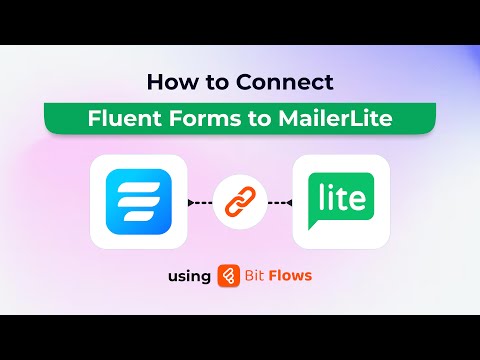 How to Connect

Fluent Forms to MailerLite

lite

using Bit Flows